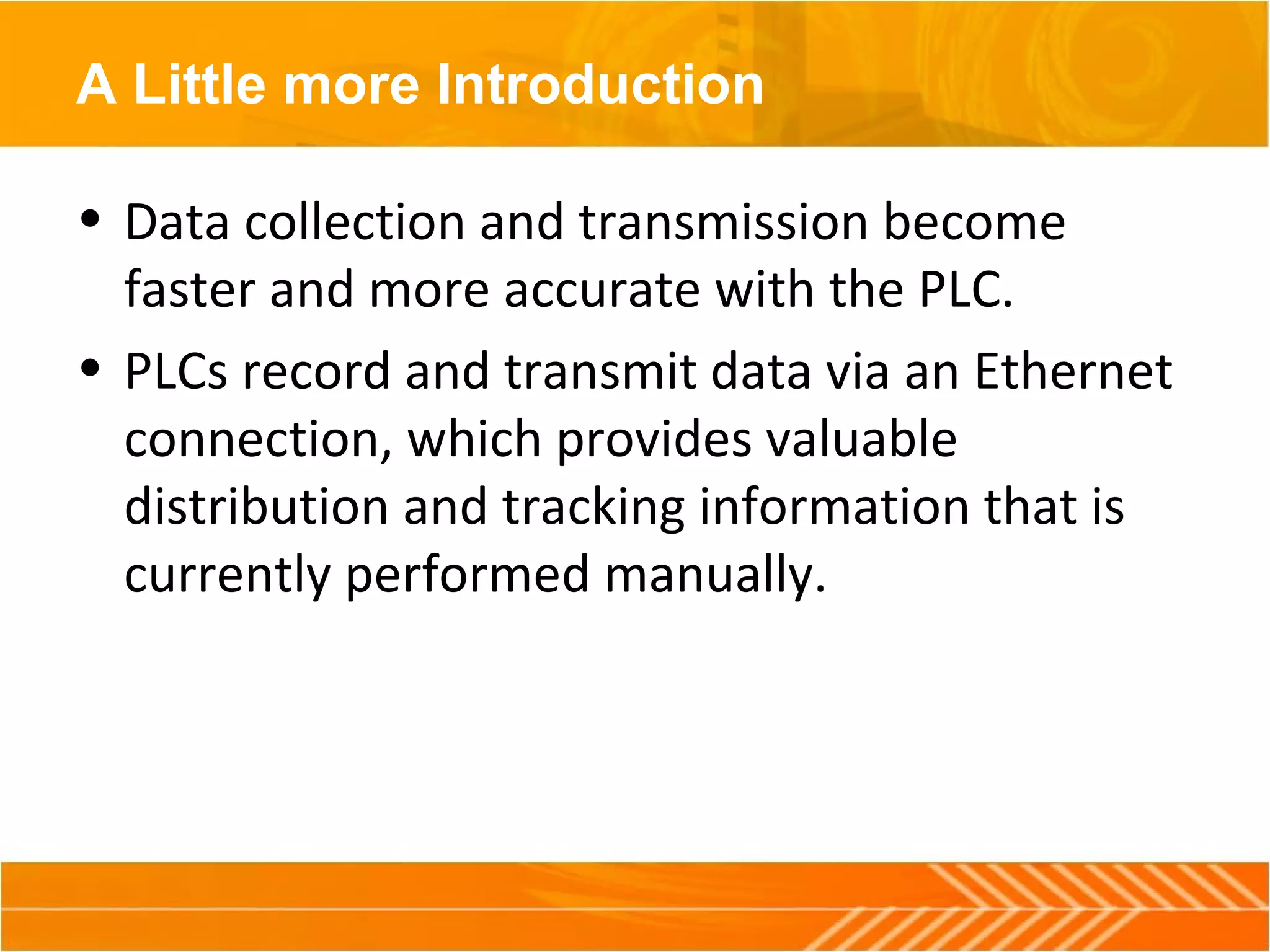 A Little more Introduction

• Data collection and transmission become faster and more accurate with the PLC.
• PLCs record and transmit data via an Ethernet connection, which provides valuable distribution and tracking information that is currently performed manually.